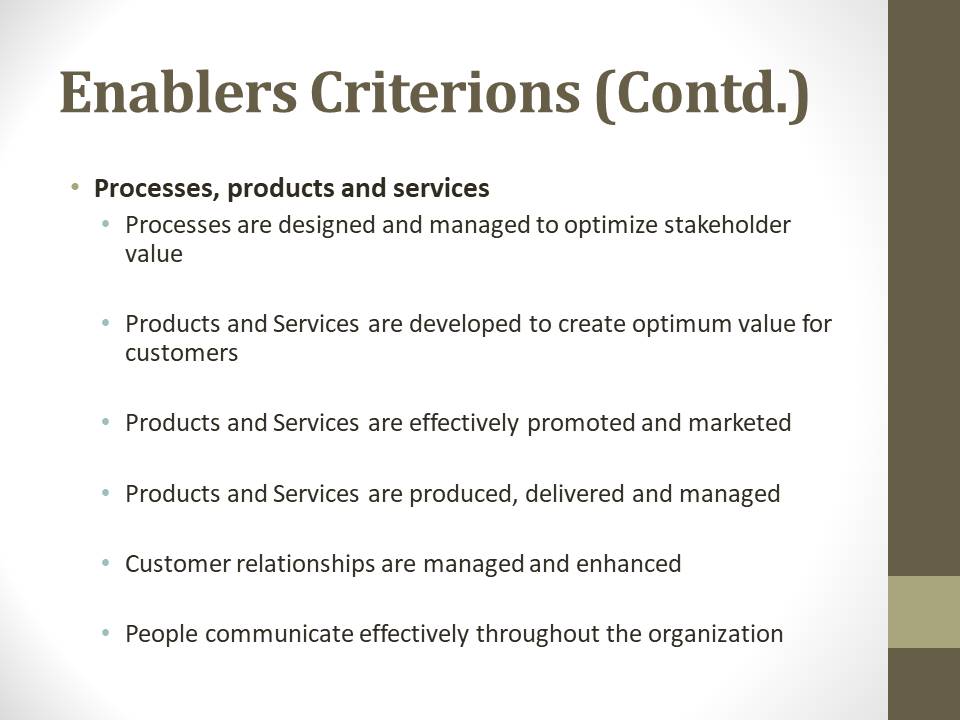 Enablers Criterions (Contd.)

• Processes, products and services
 • Processes are designed and managed to optimize stakeholder value

 • Products and Services are developed to create optimum value for customers

 • Products and Services are effectively promoted and marketed

 • Products and Services are produced, delivered and managed

 • Customer relationships are managed and enhanced

 • People communicate effectively throughout the organization